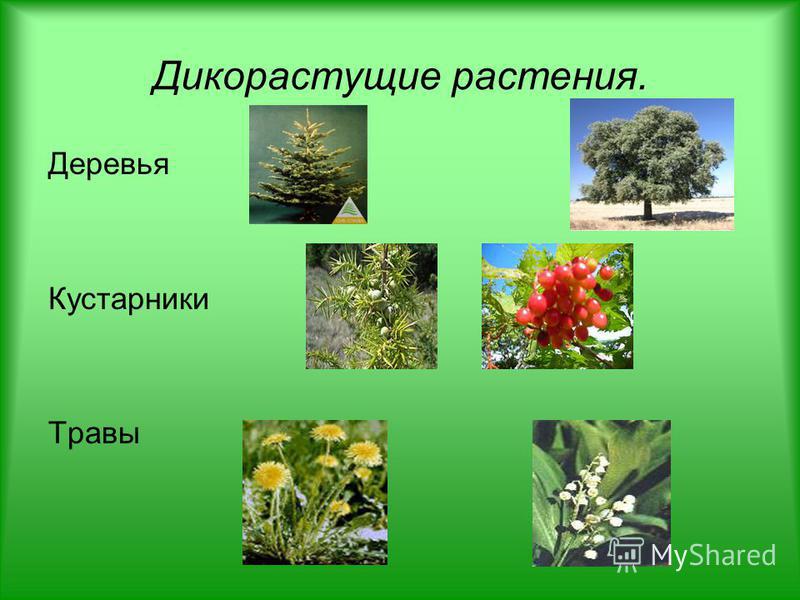 Дикорастущие растения.

Деревья

Кустарники

Травы

MyShared